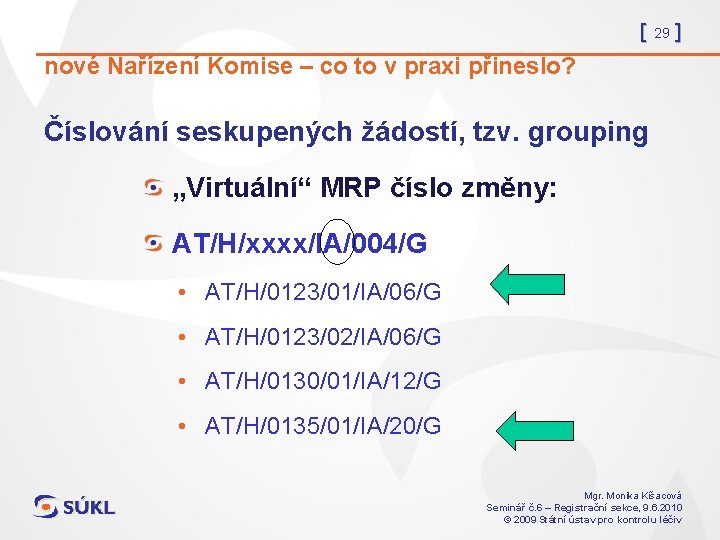 [ 29 ]

nové Nařízení Komise – co to v praxi přineslo?

Číslování seskupených žádostí, tzv. grouping

„Virtuální“ MRP číslo změny:

AT/H/xxxx/IA/004/G

• AT/H/0123/01/IA/06/G

• AT/H/0123/02/IA/06/G

• AT/H/0130/01/IA/12/G

• AT/H/0135/01/IA/20/G

SÚKL

Mgr. Monika Kšacová
Seminář č.6 – Registrační sekce, 9.6.2010
© 2009 Státní ústav pro kontrolu léčiv